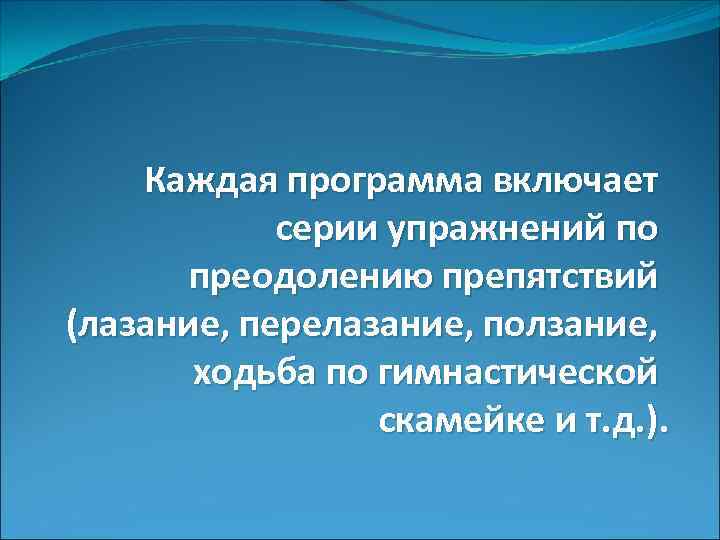 Каждая программа включает серии упражнений по преодолению препятствий (лазание, перелазание, ползание, ходьба по гимнастической скамейке и т.д.).